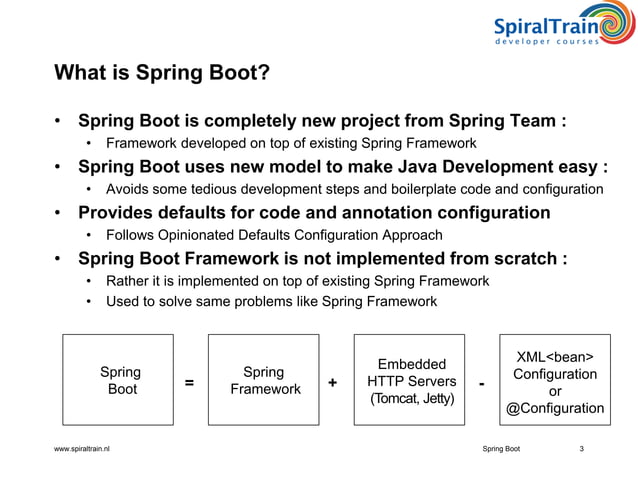 SpiralTrain
developer courses

What is Spring Boot?

• Spring Boot is completely new project from Spring Team :
  • Framework developed on top of existing Spring Framework
• Spring Boot uses new model to make Java Development easy :
  • Avoids some tedious development steps and boilerplate code and configuration
• Provides defaults for code and annotation configuration
  • Follows Opinionated Defaults Configuration Approach
• Spring Boot Framework is not implemented from scratch :
  • Rather it is implemented on top of existing Spring Framework
  • Used to solve same problems like Spring Framework

Spring Boot = Spring Framework + Embedded HTTP Servers (Tomcat, Jetty) - XML<bean> Configuration or @Configuration

www.spiraltrain.nl
Spring Boot
3